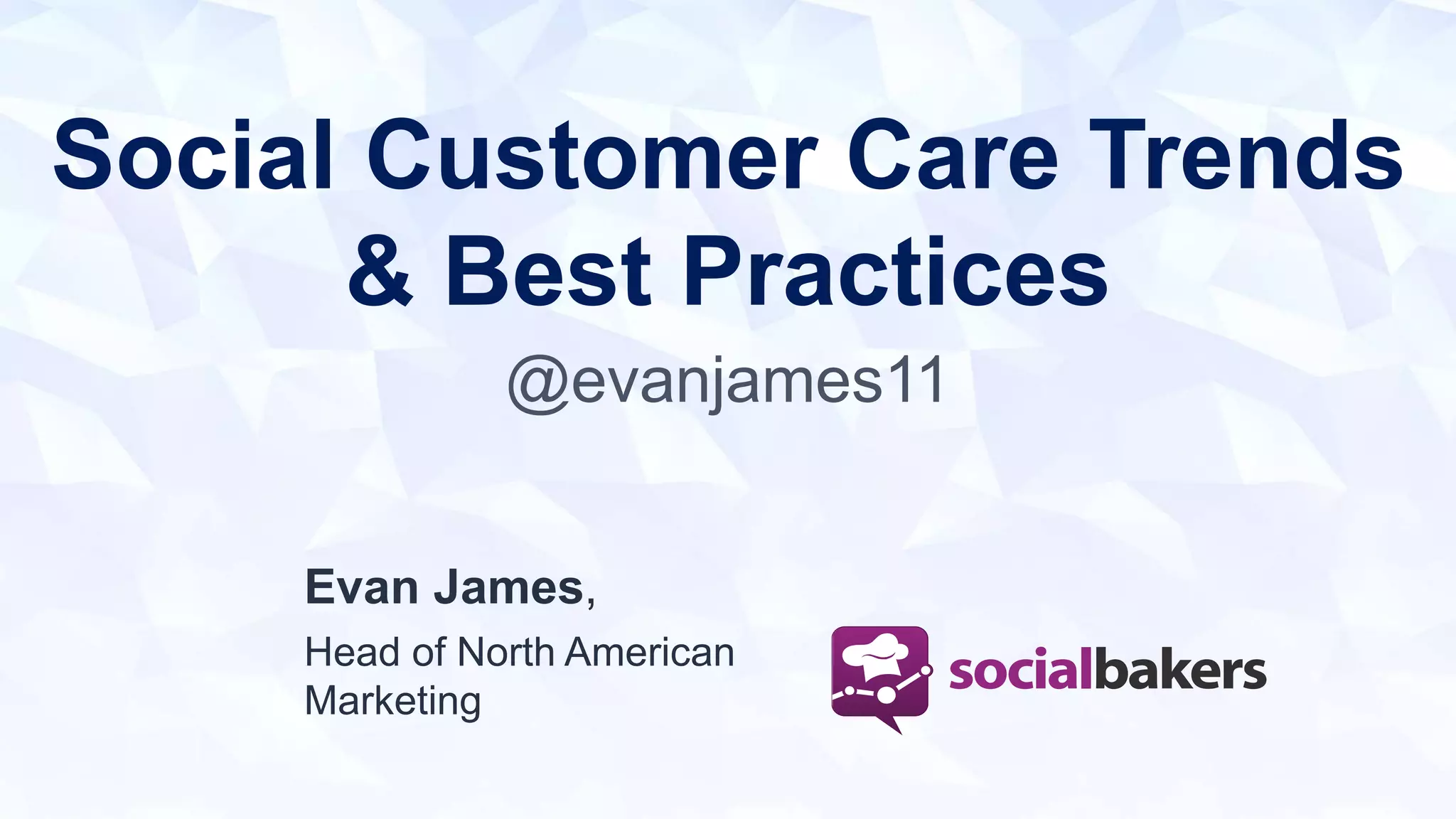 Social Customer Care Trends & Best Practices

@evanjames11

Evan James,

Head of North American Marketing

socialbakers